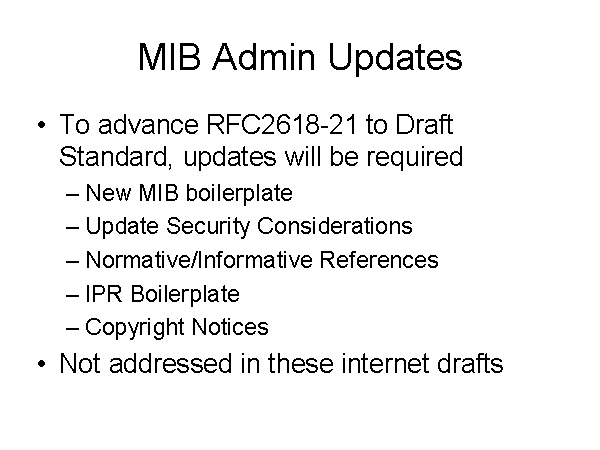 MIB Admin Updates

• To advance RFC2618-21 to Draft Standard, updates will be required
– New MIB boilerplate
– Update Security Considerations
– Normative/Informative References
– IPR Boilerplate
– Copyright Notices

• Not addressed in these internet drafts